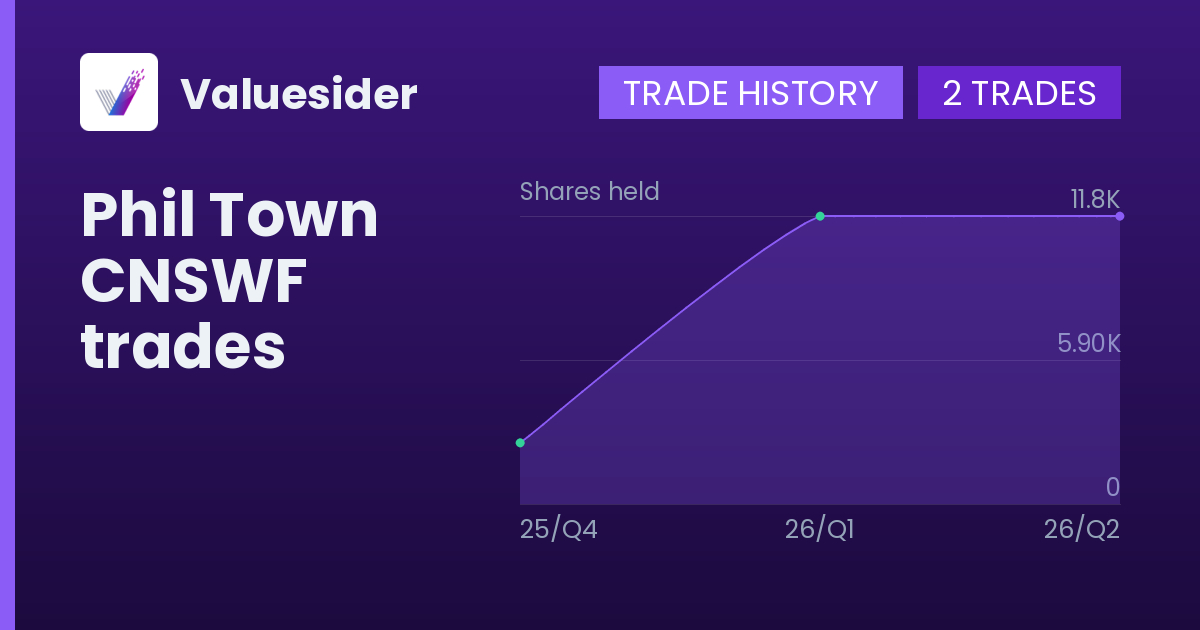 Valuesider

TRADE HISTORY 2 TRADES

Phil Town CNSWF trades

Shares held

11.8K

5.90K

0

25/Q4 26/Q1 26/Q2